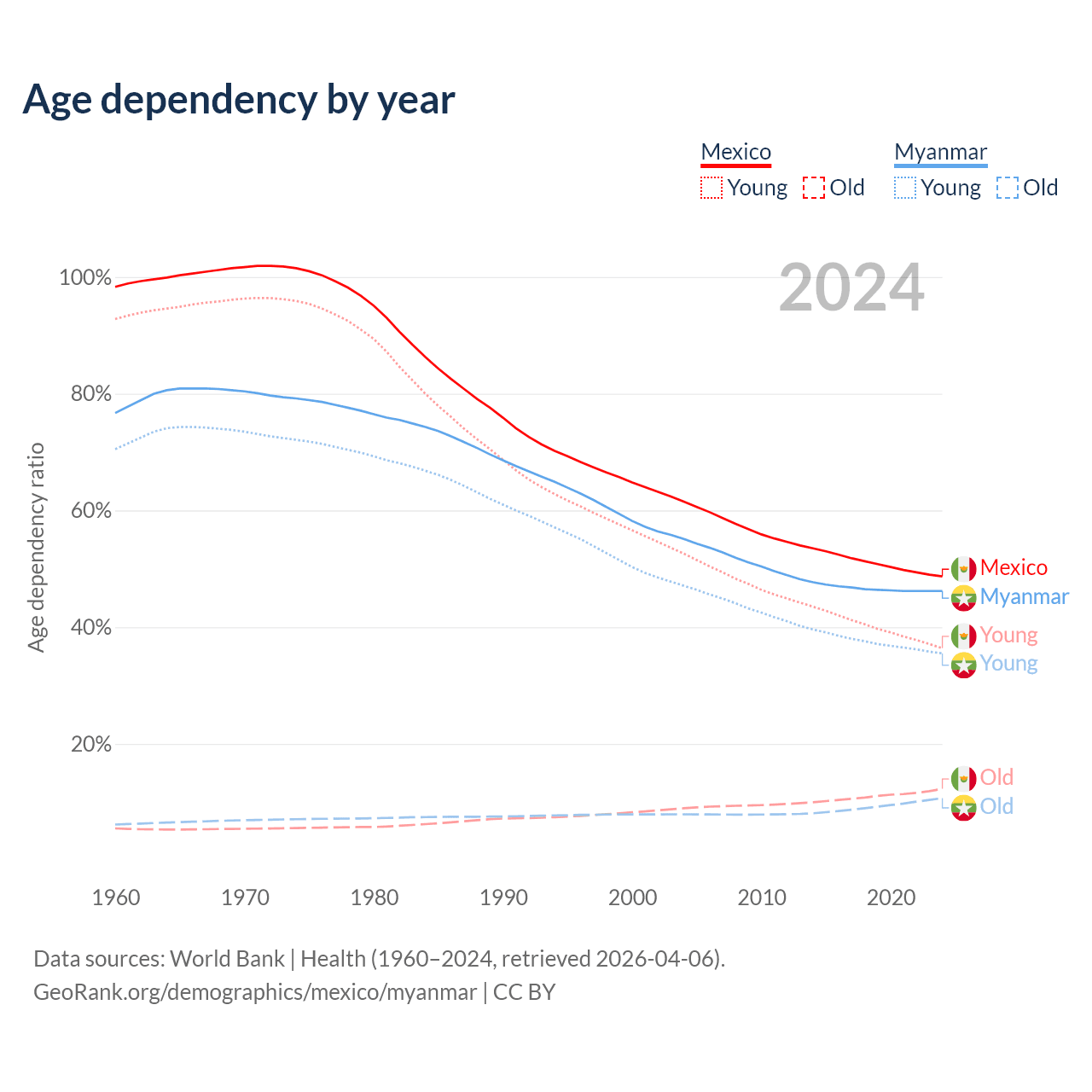 Age dependency by year

Mexico
Young Old

Myanmar
Young Old

2024

Age dependency ratio

100%
80%
60%
40%
20%

Mexico
Myanmar
Young
Young
Old
Old

1960
1970
1980
1990
2000
2010
2020

Data sources: World Bank | Health (1960–2024, retrieved 2026-04-06).
GeoRank.org/demographics/mexico/myanmar | CC BY